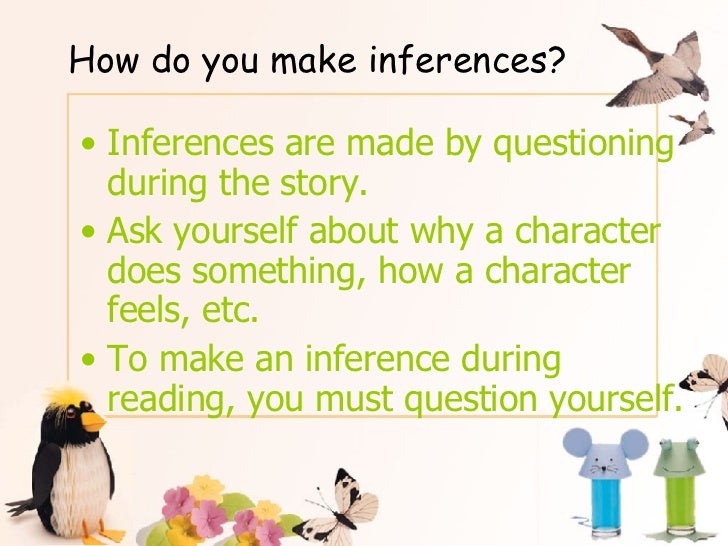 How do you make inferences?

• Inferences are made by questioning during the story.

• Ask yourself about why a character does something, how a character feels, etc.

• To make an inference during reading, you must question yourself.